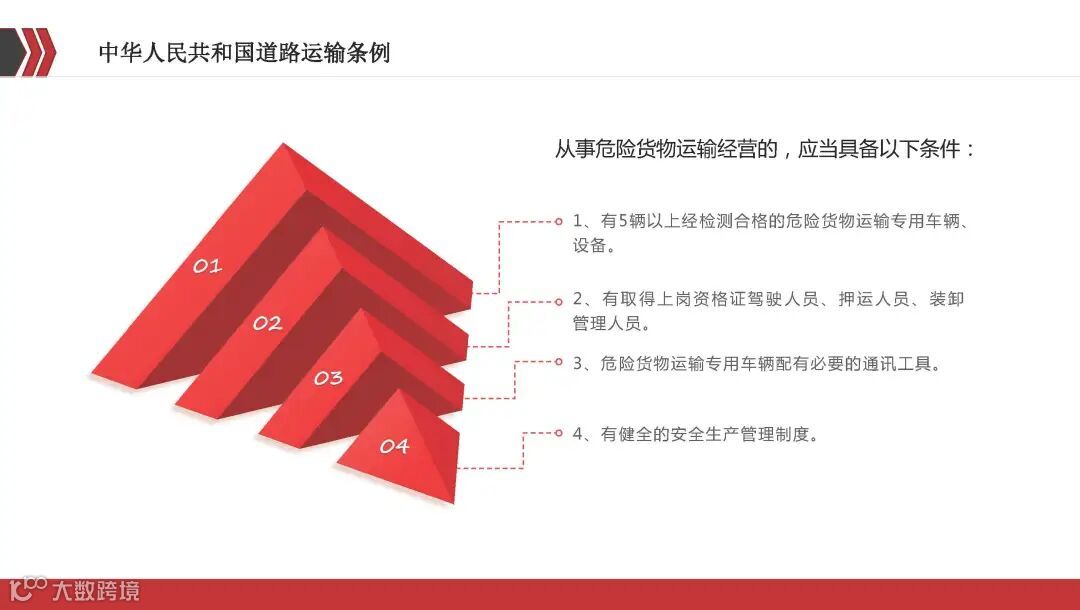 中华人民共和国道路运输条例

从事危险货物运输经营的，应当具备以下条件：

01

02

03

04

1、有5辆以上经检测合格的危险货物运输专用车辆、设备。

2、有取得上岗资格证驾驶人员、押运人员、装卸管理人员。

3、危险货物运输专用车辆配有必要的通讯工具。

4、有健全的安全生产管理制度。

大数跨境